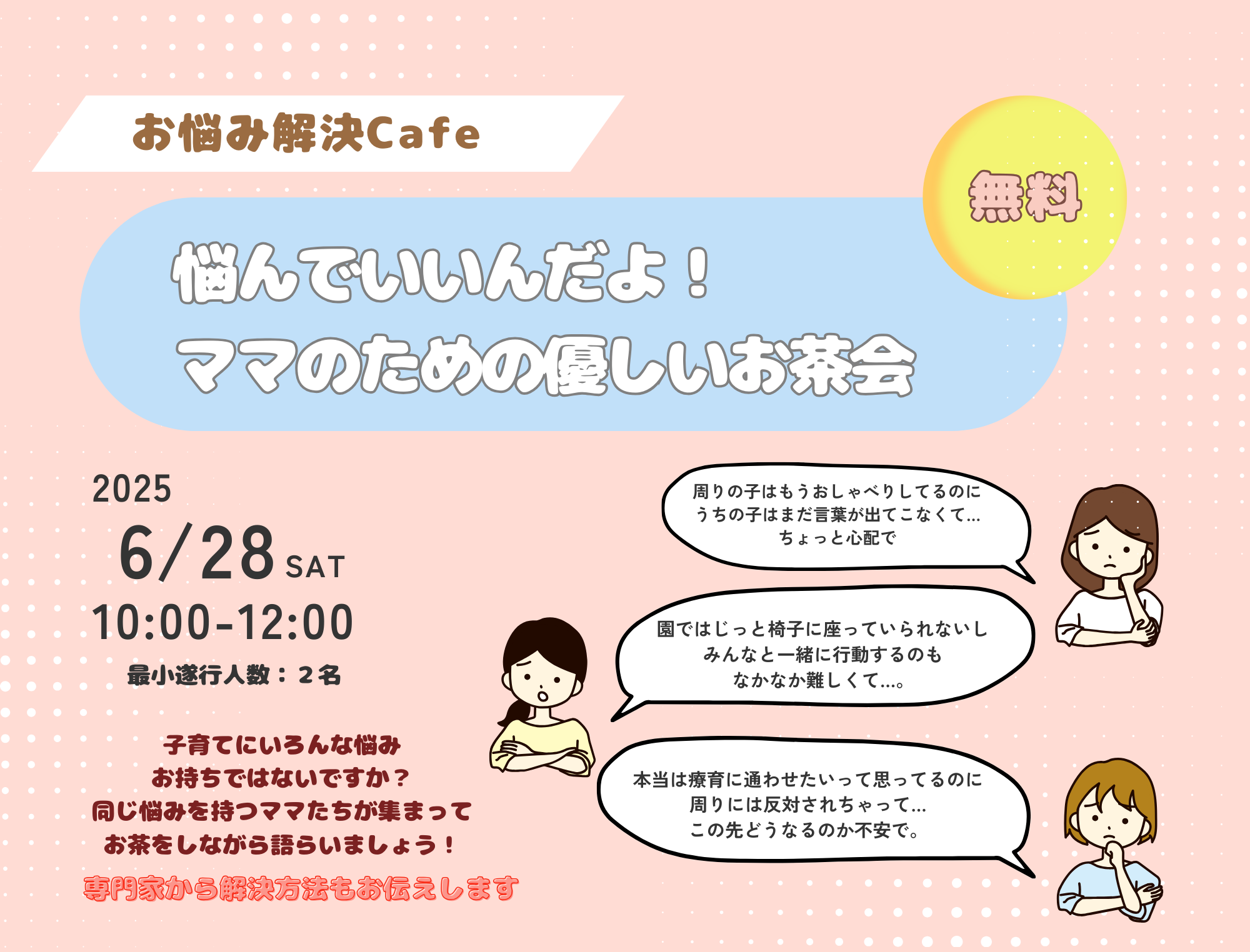 お悩み解決Cafe

無料

悩んでいいんだよ！
ママのための優しいお茶会

2025
6/28 SAT
10:00-12:00
最小遂行人数：２名

子育てにいろんな悩み
お持ちではないですか？
同じ悩みを持つママたちが集まって
お茶をしながら語らいましょう！

専門家から解決方法もお伝えします

周りの子はもうおしゃべりしてるのに
うちの子はまだ言葉が出てこなくて...
ちょっと心配で

園ではじっと椅子に座っていられないし
みんなと一緒に行動するのも
なかなか難しくて...。

本当は療育に通わせたいって思ってるのに
周りには反対されちゃって...
この先どうなるのか不安で。